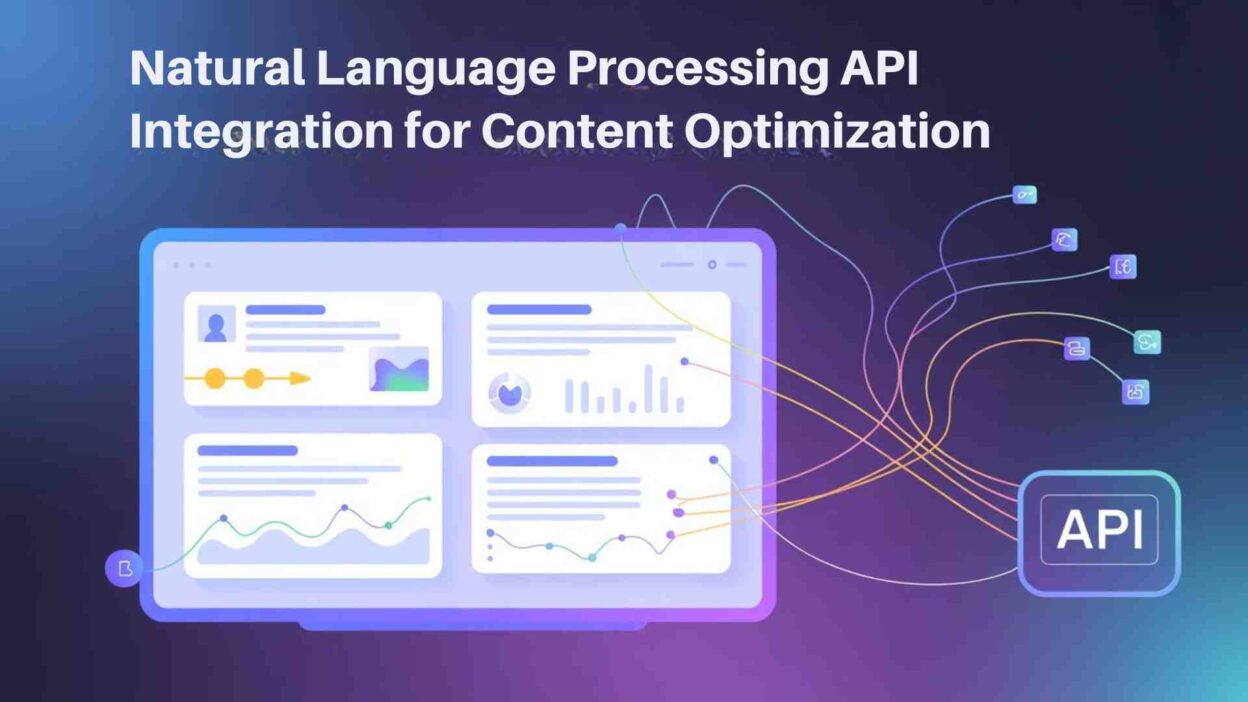 Natural Language Processing API Integration for Content Optimization

API